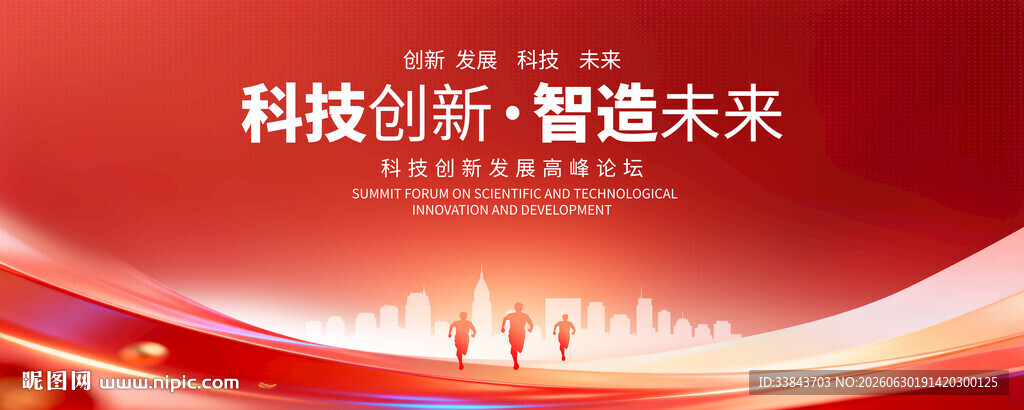 创新 发展 科技 未来

科技创新·智造未来

科技创新发展高峰论坛

SUMMIT FORUM ON SCIENTIFIC AND TECHNOLOGICAL INNOVATION AND DEVELOPMENT

昵图网 www.nipic.com

ID:33843703 NO:20260630191420300125